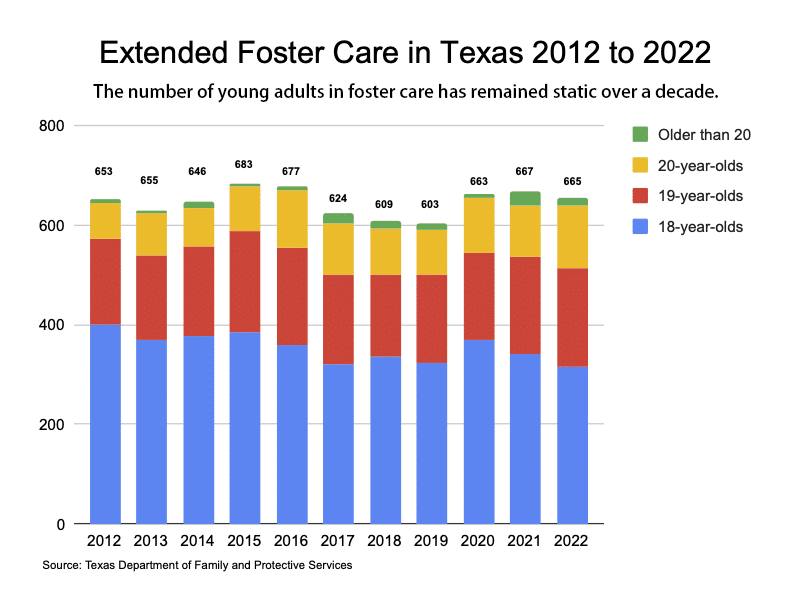 Extended Foster Care in Texas 2012 to 2022

The number of young adults in foster care has remained static over a decade.

800
600
400
200
0

653
655
646
683
677
624
609
603
663
667
665

2012
2013
2014
2015
2016
2017
2018
2019
2020
2021
2022

Older than 20
20-year-olds
19-year-olds
18-year-olds

Source: Texas Department of Family and Protective Services